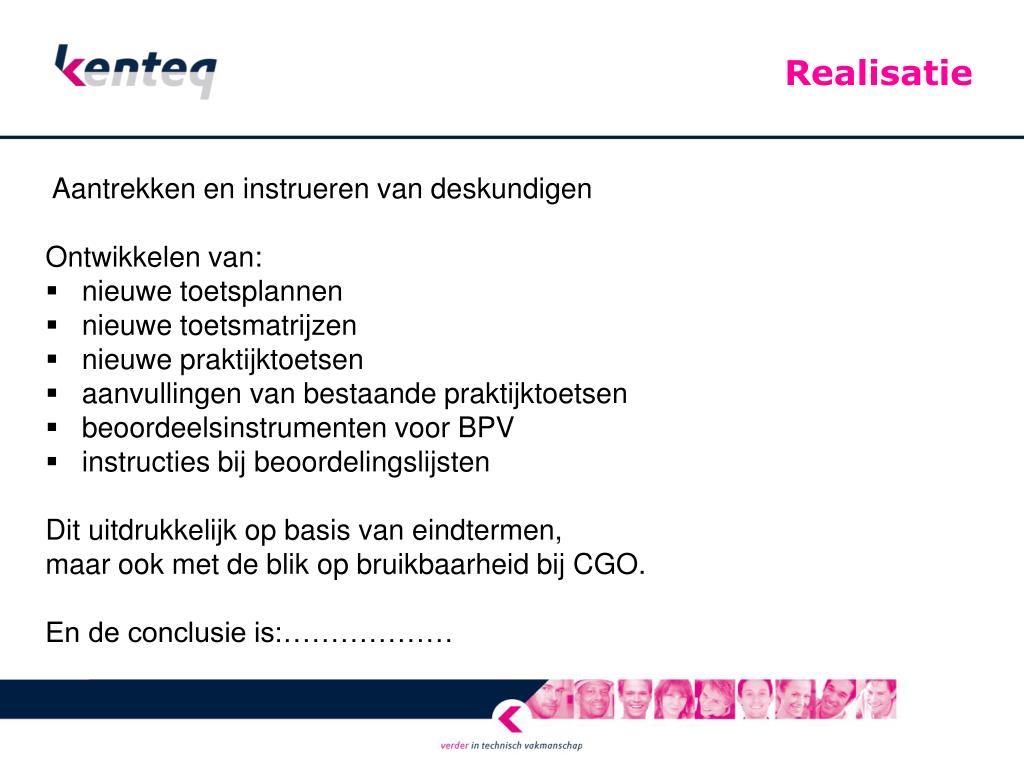 kenteq

Realisatie

Aantrekken en instrueren van deskundigen

Ontwikkelen van:
▪ nieuwe toetsplannen
▪ nieuwe toetsmatrijzen
▪ nieuwe praktijktoetsen
▪ aanvullingen van bestaande praktijktoetsen
▪ beoordeelsinstrumenten voor BPV
▪ instructies bij beoordelingslijsten

Dit uitdrukkelijk op basis van eindtermen,
maar ook met de blik op bruikbaarheid bij CGO.

En de conclusie is:………………

verder in technisch vakmanschap